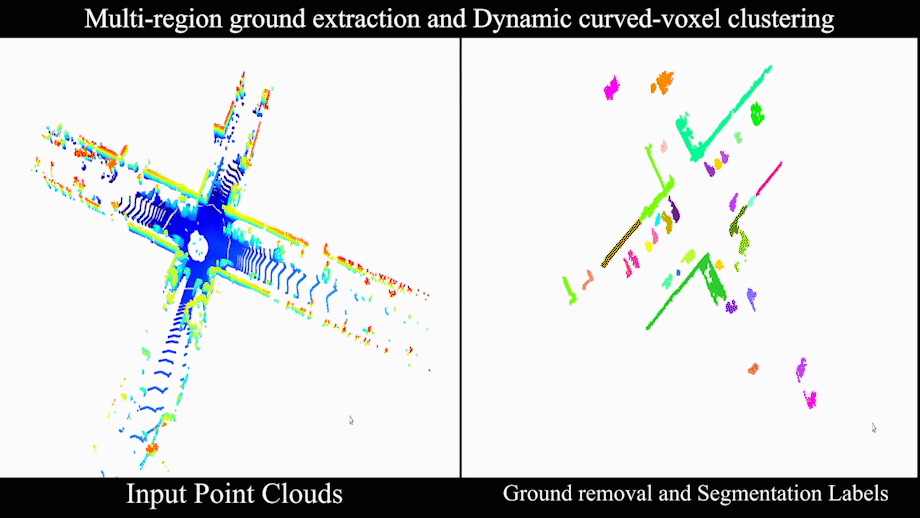 Multi-region ground extraction and Dynamic curved-voxel clustering

Input Point Clouds

Ground removal and Segmentation Labels